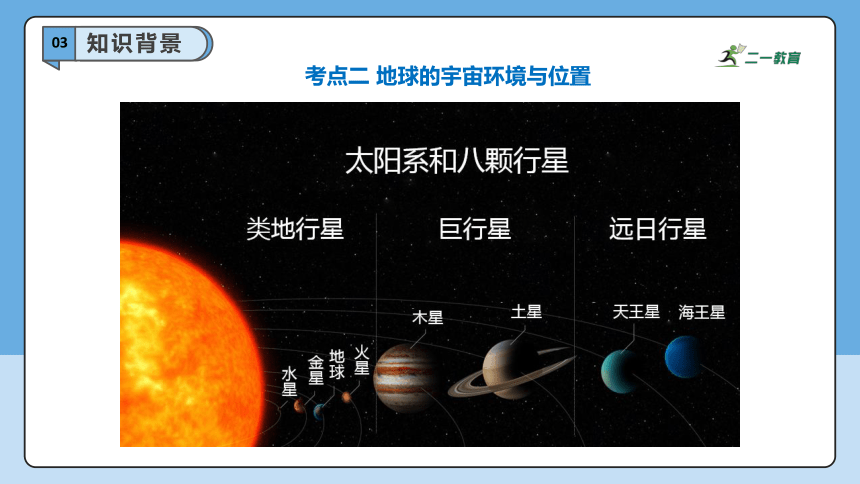 03 知识背景

二一教育

考点二 地球的宇宙环境与位置

太阳系和八颗行星

类地行星 巨行星 远日行星

水星 金星 地球 火星 木星 土星 天王星 海王星